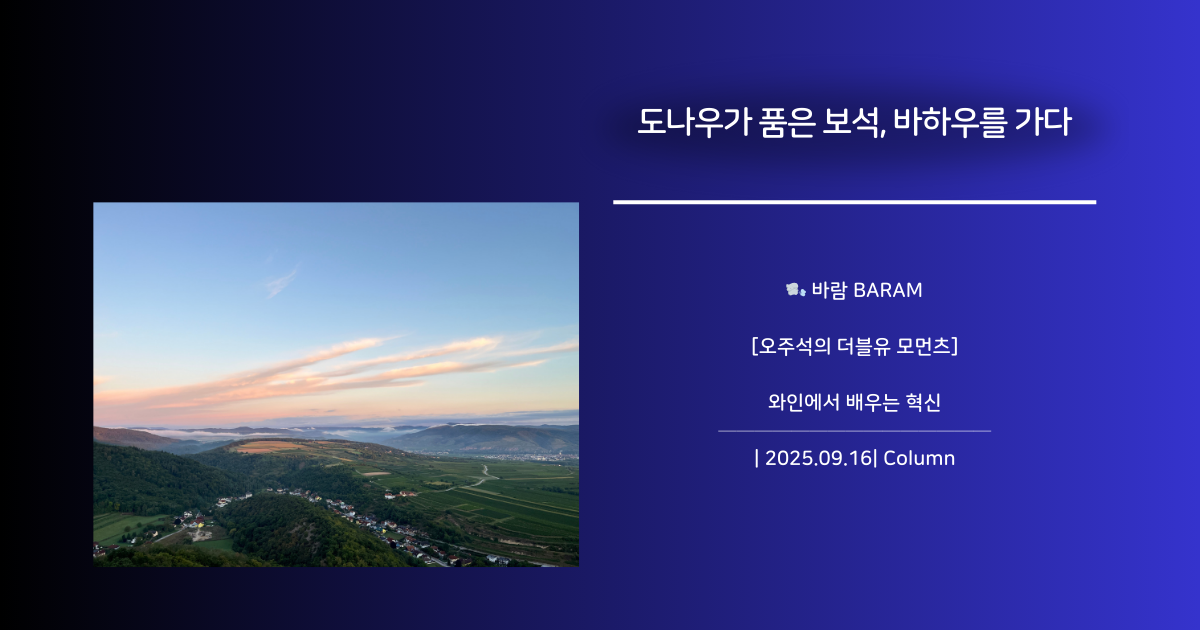 도나우가 품은 보석, 바하우를 가다

바람 BARAM

[오주석의 더블유 모먼츠]

와인에서 배우는 혁신

| 2025.09.16| Column